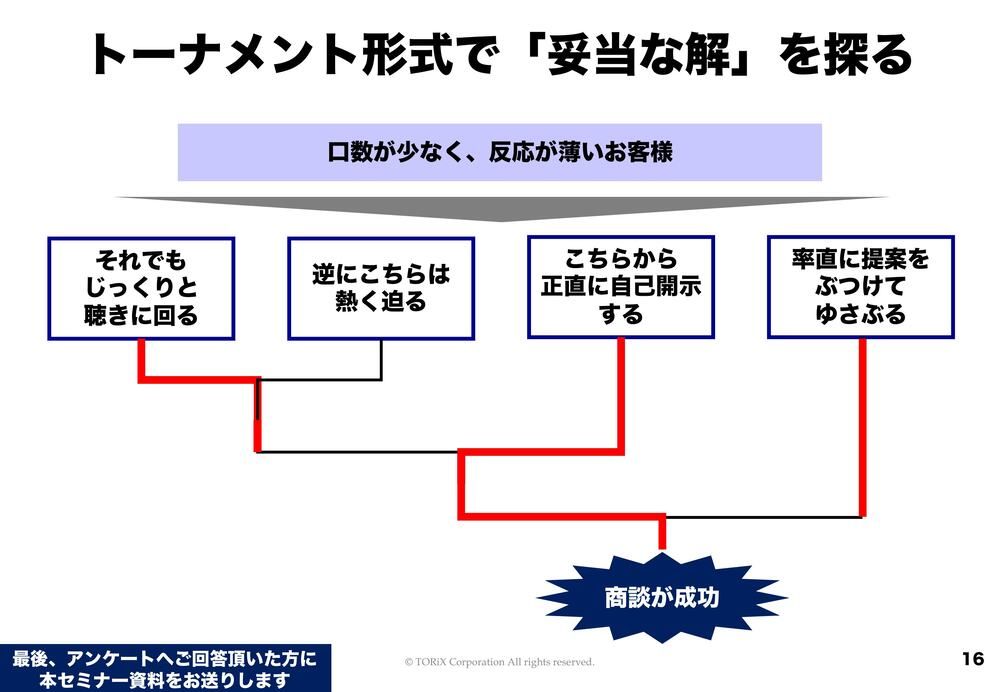 トーナメント形式で「妥当な解」を探る

口数が少なく、反応が薄いお客様

それでも
じっくりと
聴きに回る

逆にこちらは
熱く迫る

こちらから
正直に自己開示
する

率直に提案を
ぶつけて
ゆさぶる

商談が成功

最後、アンケートへご回答頂いた方に
本セミナー資料をお送りします

© TORiX Corporation All rights reserved.

16